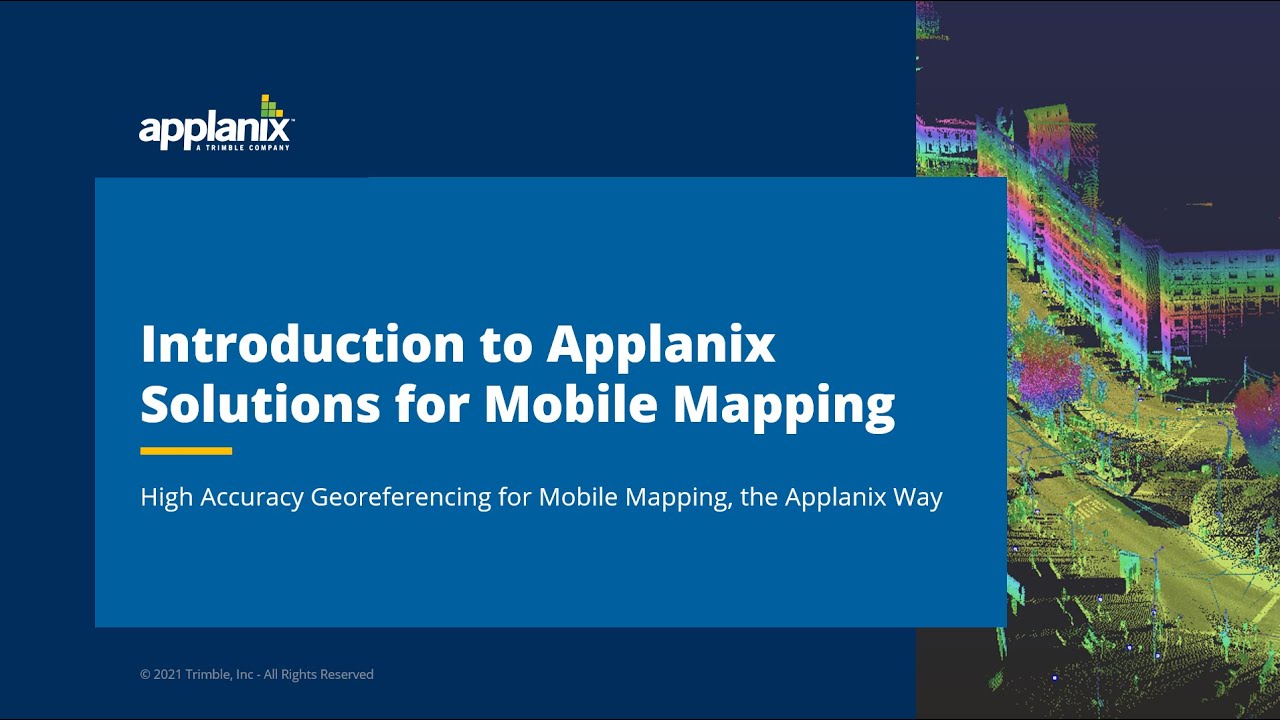 applanix™
A TRIMBLE COMPANY

Introduction to Applanix Solutions for Mobile Mapping

High Accuracy Georeferencing for Mobile Mapping, the Applanix Way

© 2021 Trimble, Inc - All Rights Reserved